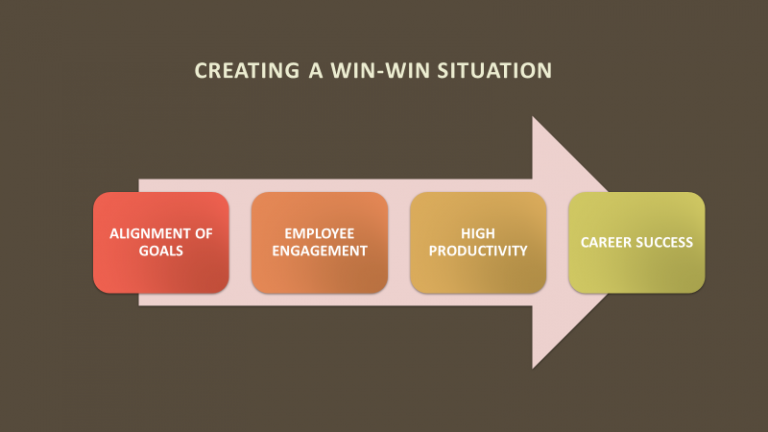 CREATING A WIN-WIN SITUATION

ALIGNMENT OF GOALS

EMPLOYEE ENGAGEMENT

HIGH PRODUCTIVITY

CAREER SUCCESS